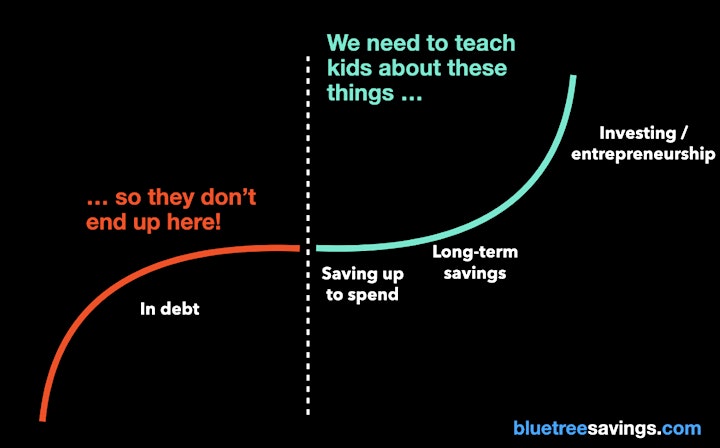 We need to teach kids about these things ...

Investing / entrepreneurship

... so they don't end up here!

Long-term savings

Saving up to spend

In debt

bluetreesavings.com